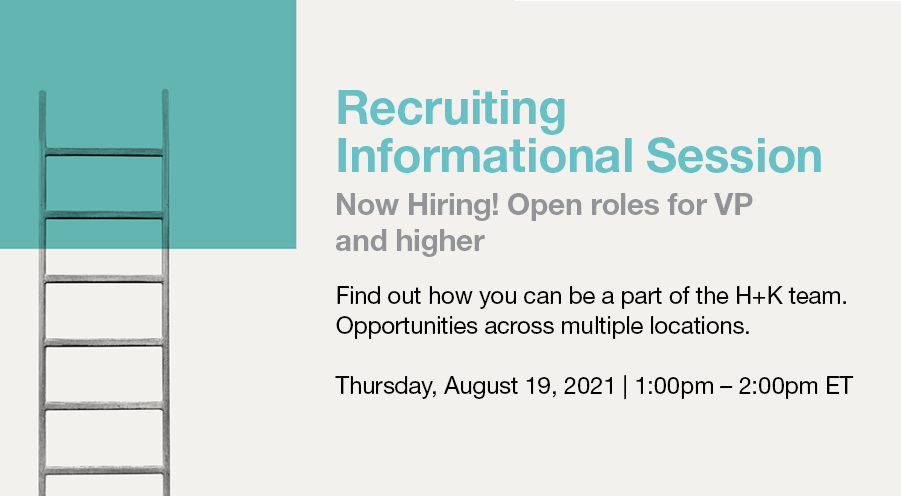 Recruiting Informational Session

Now Hiring! Open roles for VP and higher

Find out how you can be a part of the H+K team. Opportunities across multiple locations.

Thursday, August 19, 2021 | 1:00pm – 2:00pm ET